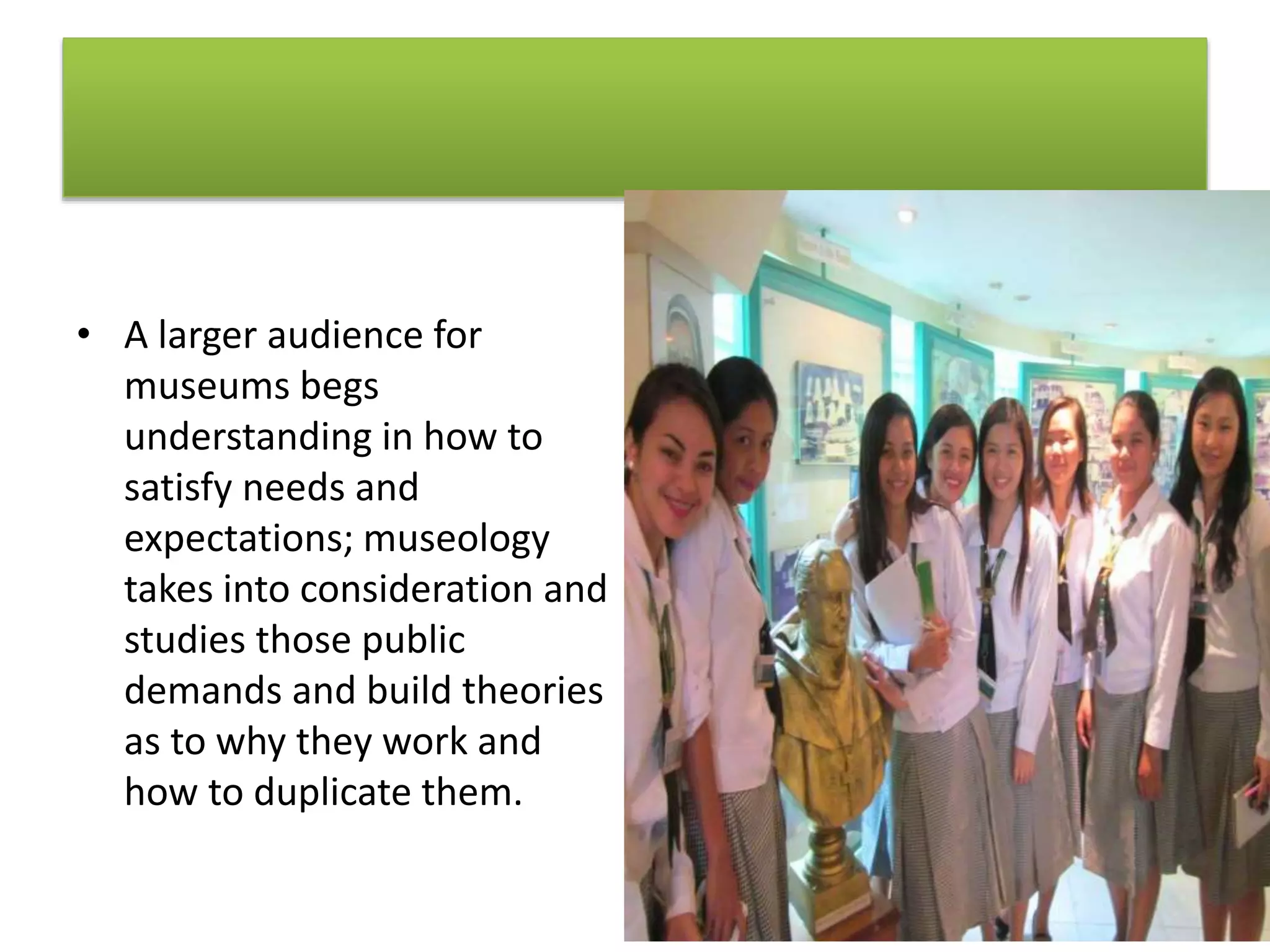 • A larger audience for museums begs understanding in how to satisfy needs and expectations; museology takes into consideration and studies those public demands and build theories as to why they work and how to duplicate them.